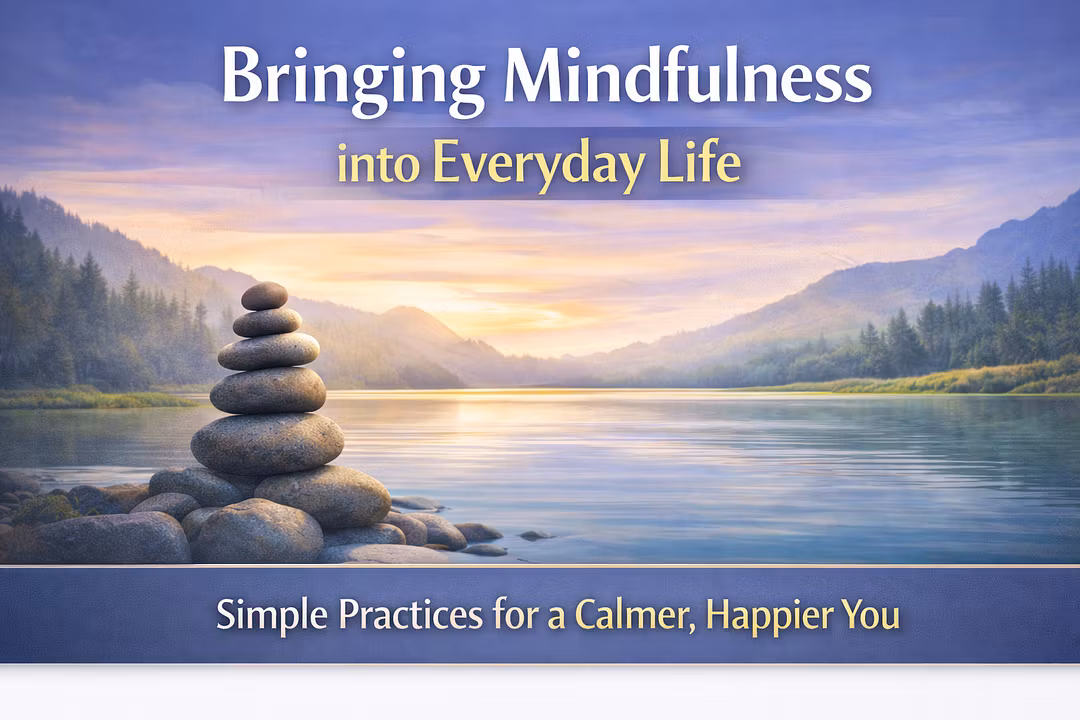 Bringing Mindfulness
into Everyday Life

Simple Practices for a Calmer, Happier You